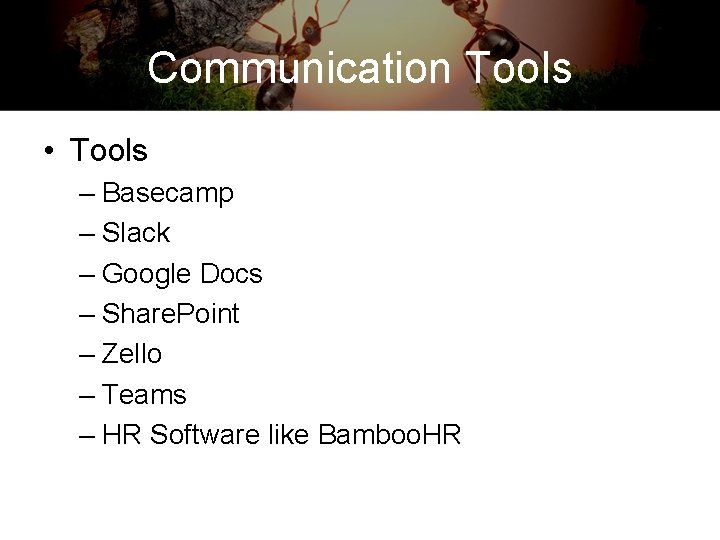 Communication Tools

• Tools
– Basecamp
– Slack
– Google Docs
– SharePoint
– Zello
– Teams
– HR Software like BambooHR